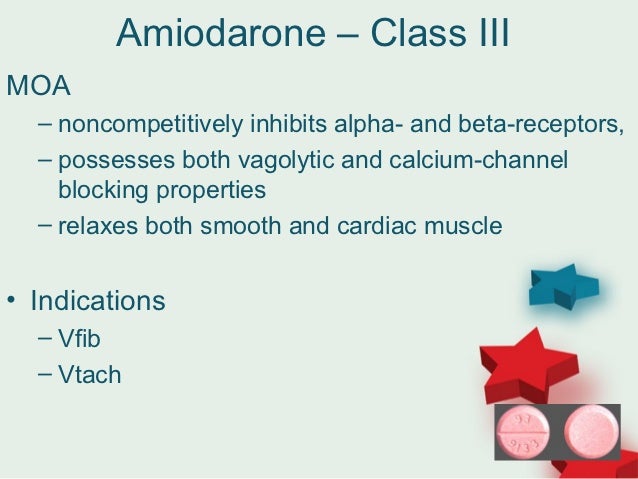 Amiodarone – Class III

MOA

– noncompetitively inhibits alpha- and beta-receptors,

– possesses both vagolytic and calcium-channel blocking properties

– relaxes both smooth and cardiac muscle

• Indications

– Vfib

– Vtach

93 9133